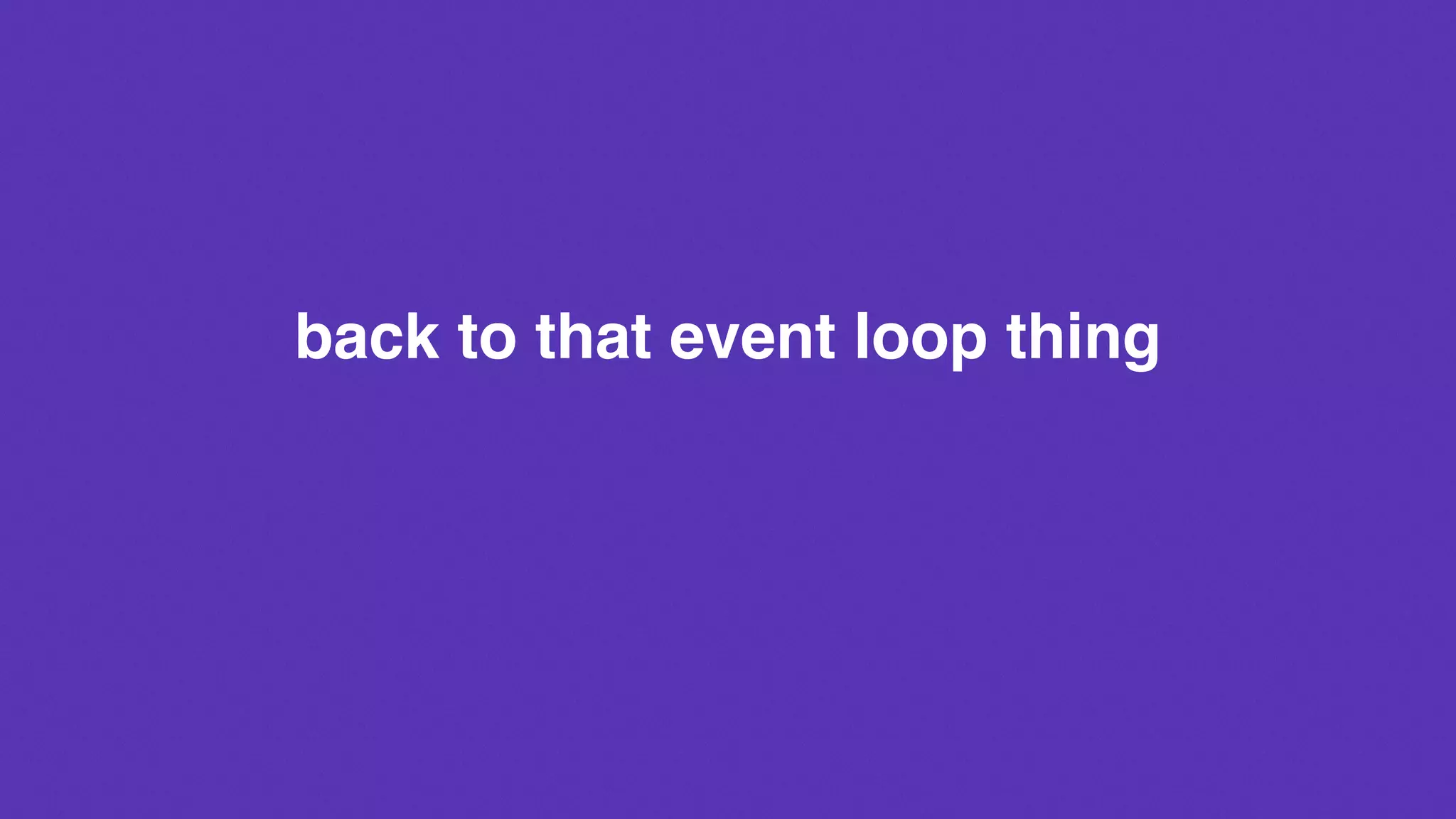 back to that event loop thing